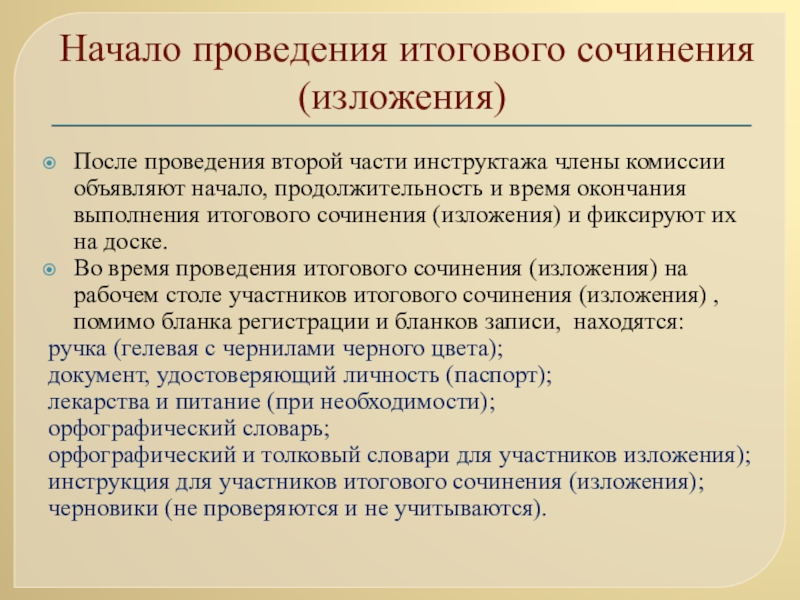 Начало проведения итогового сочинения (изложения)

После проведения второй части инструктажа члены комиссии объявляют начало, продолжительность и время окончания выполнения итогового сочинения (изложения) и фиксируют их на доске.

Во время проведения итогового сочинения (изложения) на рабочем столе участников итогового сочинения (изложения) , помимо бланка регистрации и бланков записи, находятся:
ручка (гелевая с чернилами черного цвета);
документ, удостоверяющий личность (паспорт);
лекарства и питание (при необходимости);
орфографический словарь;
орфографический и толковый словари для участников изложения);
инструкция для участников итогового сочинения (изложения);
черновики (не проверяются и не учитываются).